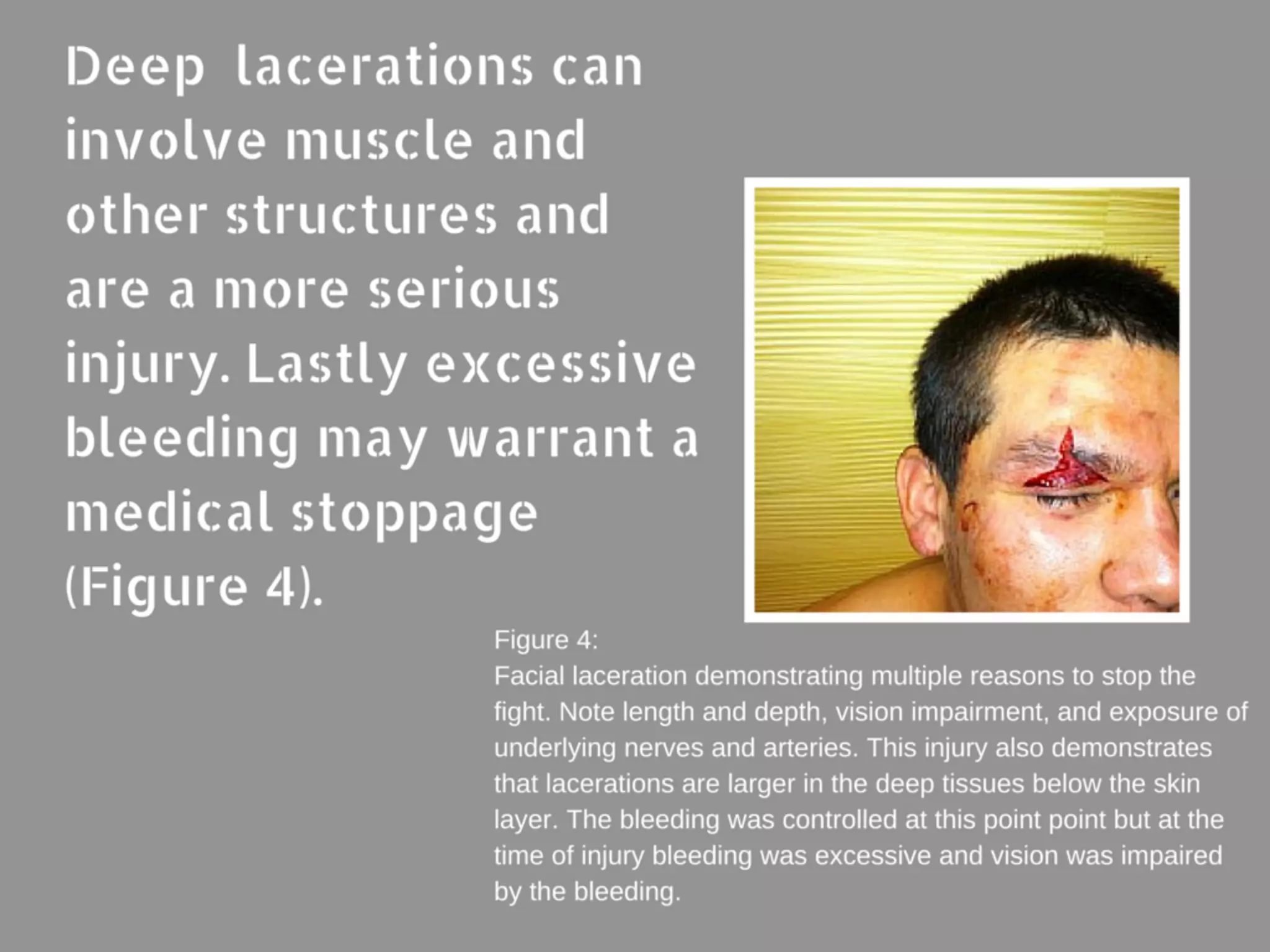 Deep lacerations can involve muscle and other structures and are a more serious injury. Lastly excessive bleeding may warrant a medical stoppage (Figure 4).

Figure 4:
Facial laceration demonstrating multiple reasons to stop the fight. Note length and depth, vision impairment, and exposure of underlying nerves and arteries. This injury also demonstrates that lacerations are larger in the deep tissues below the skin layer. The bleeding was controlled at this point point but at the time of injury bleeding was excessive and vision was impaired by the bleeding.